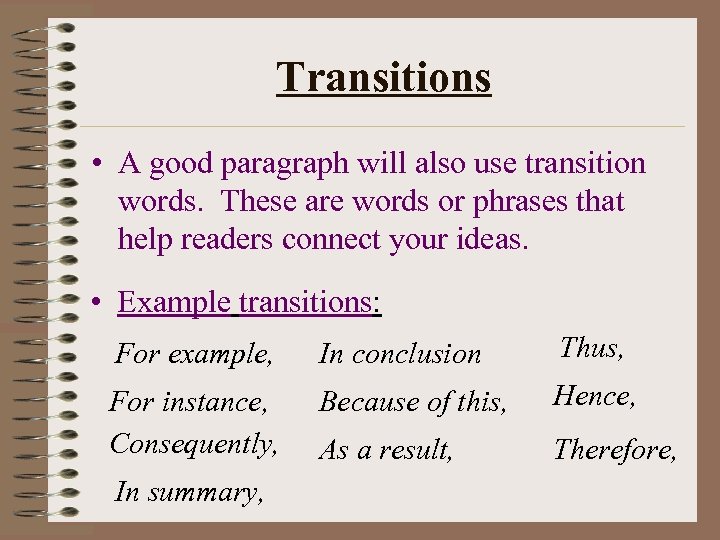 Transitions

• A good paragraph will also use transition words. These are words or phrases that help readers connect your ideas.

• Example transitions:

For example,
For instance,
Consequently,
In summary,

In conclusion
Because of this,
As a result,

Thus,
Hence,
Therefore,